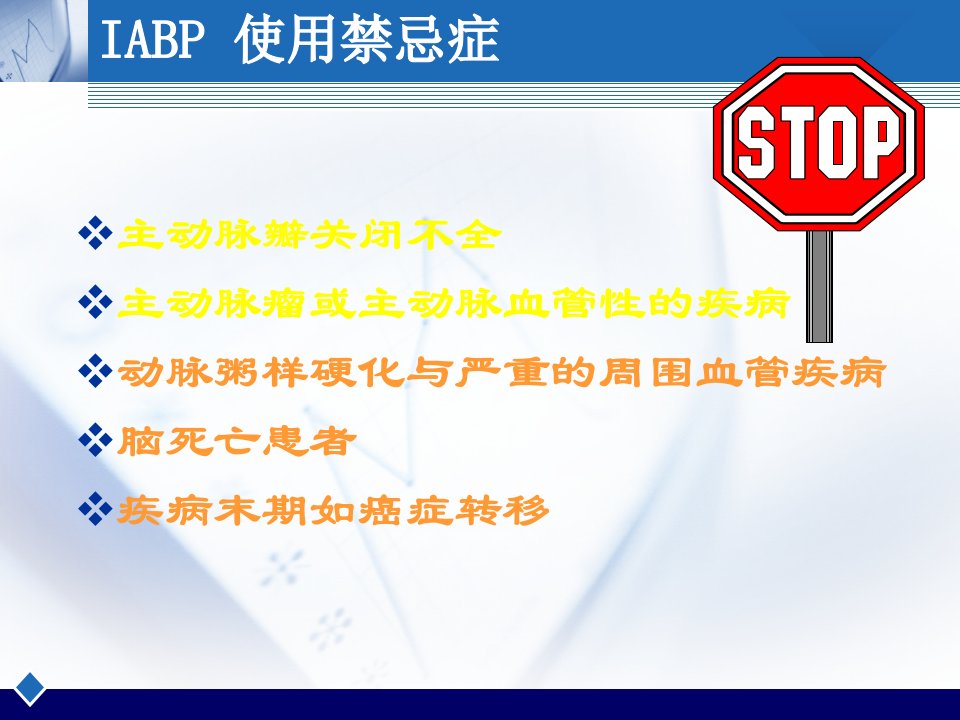 IABP 使用禁忌症

STOP

❖主动脉瓣关闭不全
❖主动脉瘤或主动脉血管性的疾病
❖动脉粥样硬化与严重的周围血管疾病
❖脑死亡患者
❖疾病末期如癌症转移